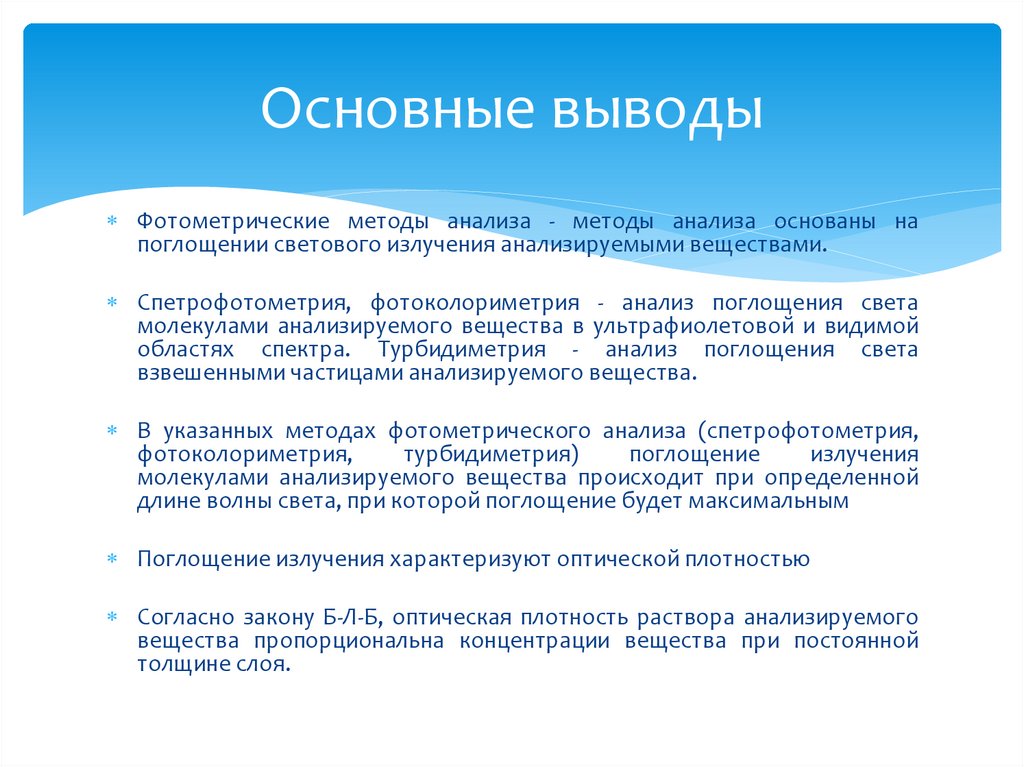 Основные выводы

Фотометрические методы анализа - методы анализа основаны на поглощении светового излучения анализируемыми веществами.

Спетрофотометрия, фотоколориметрия - анализ поглощения света молекулами анализируемого вещества в ультрафиолетовой и видимой областях спектра. Турбидиметрия - анализ поглощения света взвешенными частицами анализируемого вещества.

В указанных методах фотометрического анализа (спетрофотометрия, фотоколориметрия, турбидиметрия) поглощение излучения молекулами анализируемого вещества происходит при определенной длине волны света, при которой поглощение будет максимальным

Поглощение излучения характеризуют оптической плотностью

Согласно закону Б-Л-Б, оптическая плотность раствора анализируемого вещества пропорциональна концентрации вещества при постоянной толщине слоя.